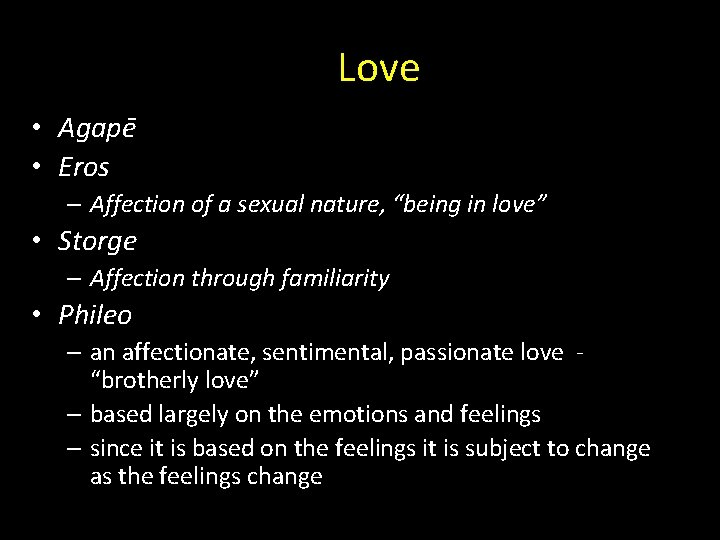 Love

• Agapē
• Eros
– Affection of a sexual nature, “being in love”
• Storge
– Affection through familiarity
• Phileo
– an affectionate, sentimental, passionate love - “brotherly love”
– based largely on the emotions and feelings
– since it is based on the feelings it is subject to change as the feelings change